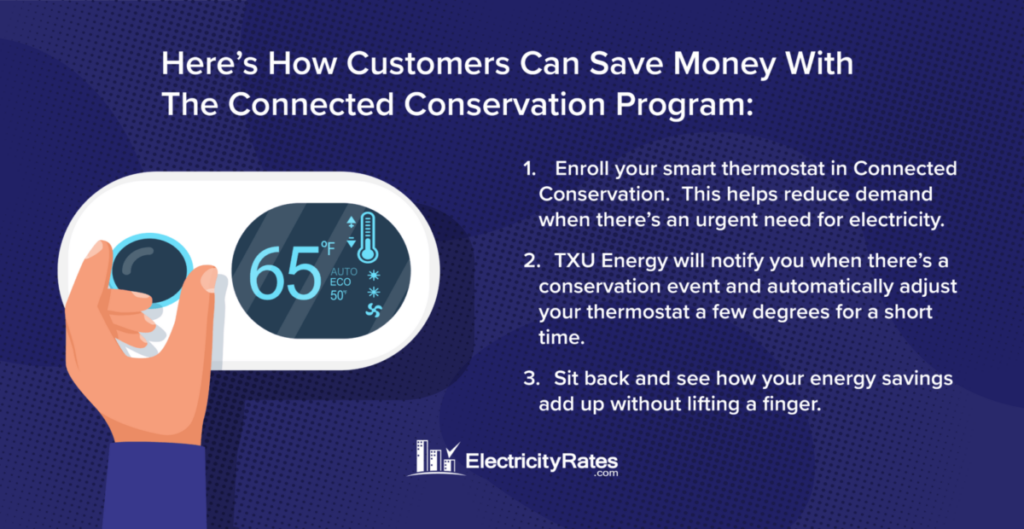 Here's How Customers Can Save Money With The Connected Conservation Program:

65°F
AUTO
ECO
50°

1. Enroll your smart thermostat in Connected Conservation. This helps reduce demand when there's an urgent need for electricity.

2. TXU Energy will notify you when there's a conservation event and automatically adjust your thermostat a few degrees for a short time.

3. Sit back and see how your energy savings add up without lifting a finger.

ElectricityRates
.com